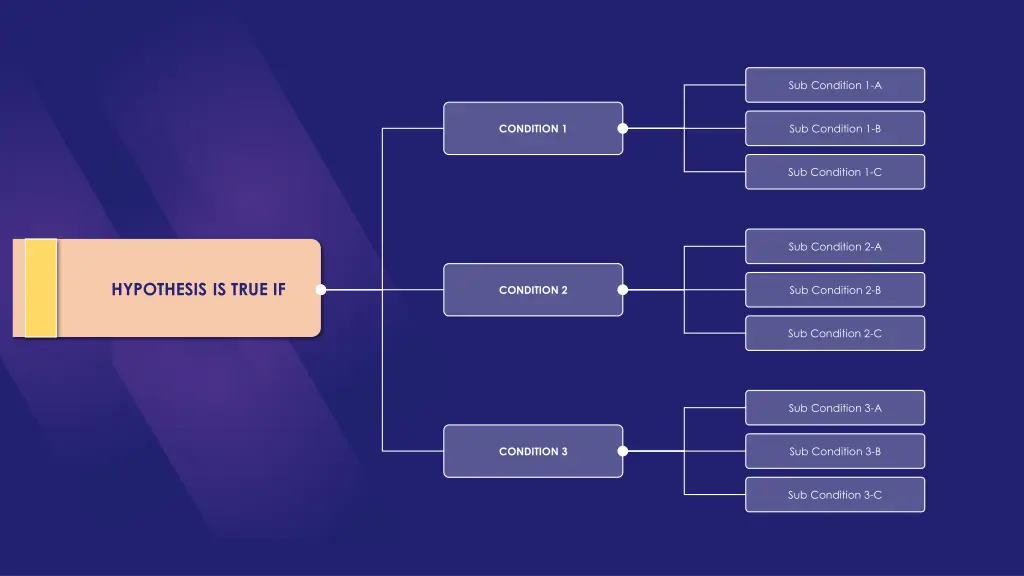 HYPOTHESIS IS TRUE IF

CONDITION 1

Sub Condition 1-A

Sub Condition 1-B

Sub Condition 1-C

CONDITION 2

Sub Condition 2-A

Sub Condition 2-B

Sub Condition 2-C

CONDITION 3

Sub Condition 3-A

Sub Condition 3-B

Sub Condition 3-C